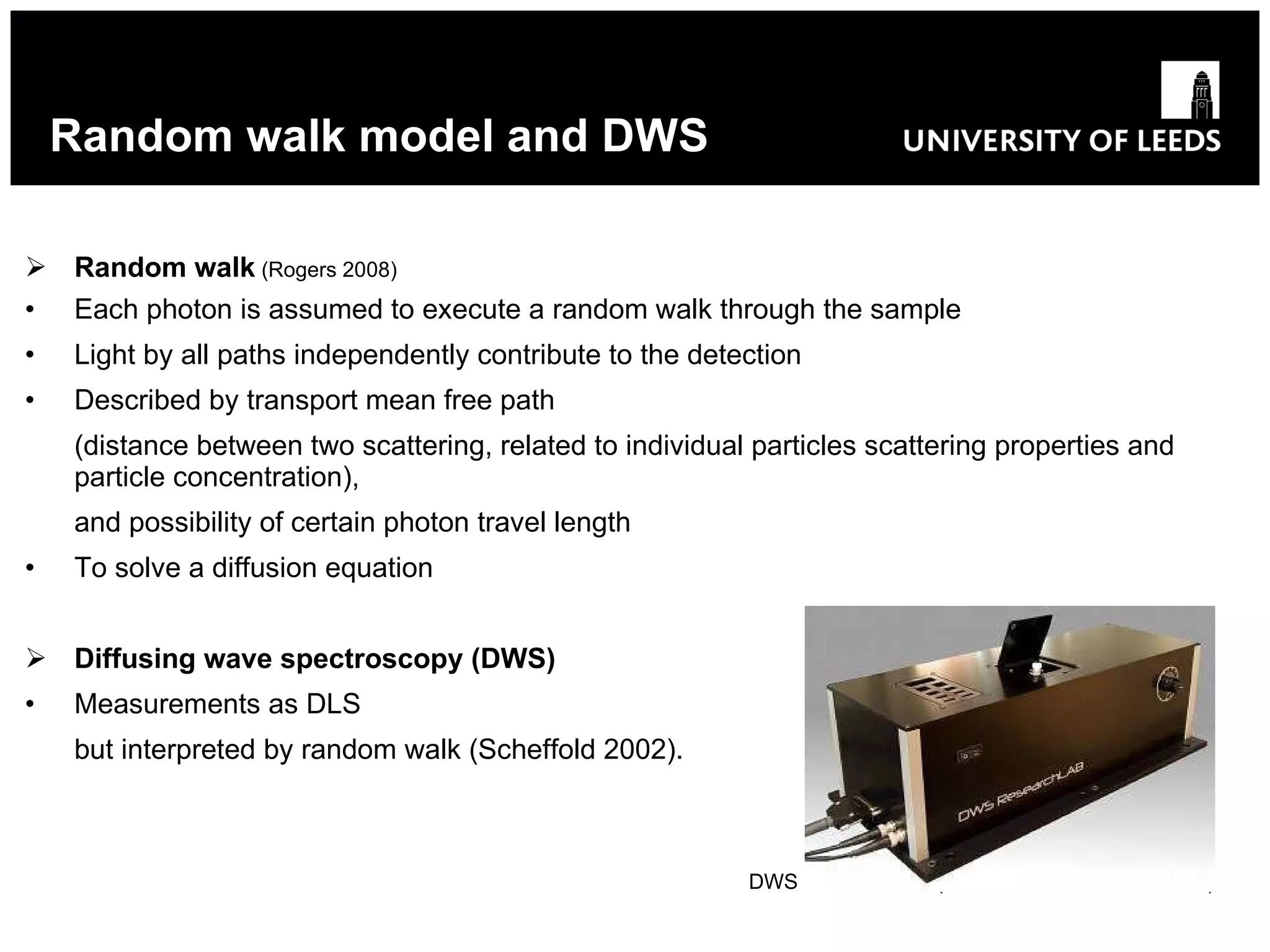 Random walk model and DWS

UNIVERSITY OF LEEDS

➢ Random walk (Rogers 2008)

• Each photon is assumed to execute a random walk through the sample

• Light by all paths independently contribute to the detection

• Described by transport mean free path

(distance between two scattering, related to individual particles scattering properties and particle concentration),

and possibility of certain photon travel length

• To solve a diffusion equation

➢ Diffusing wave spectroscopy (DWS)

• Measurements as DLS

but interpreted by random walk (Scheffold 2002).

DWS ResearchLAB

DWS